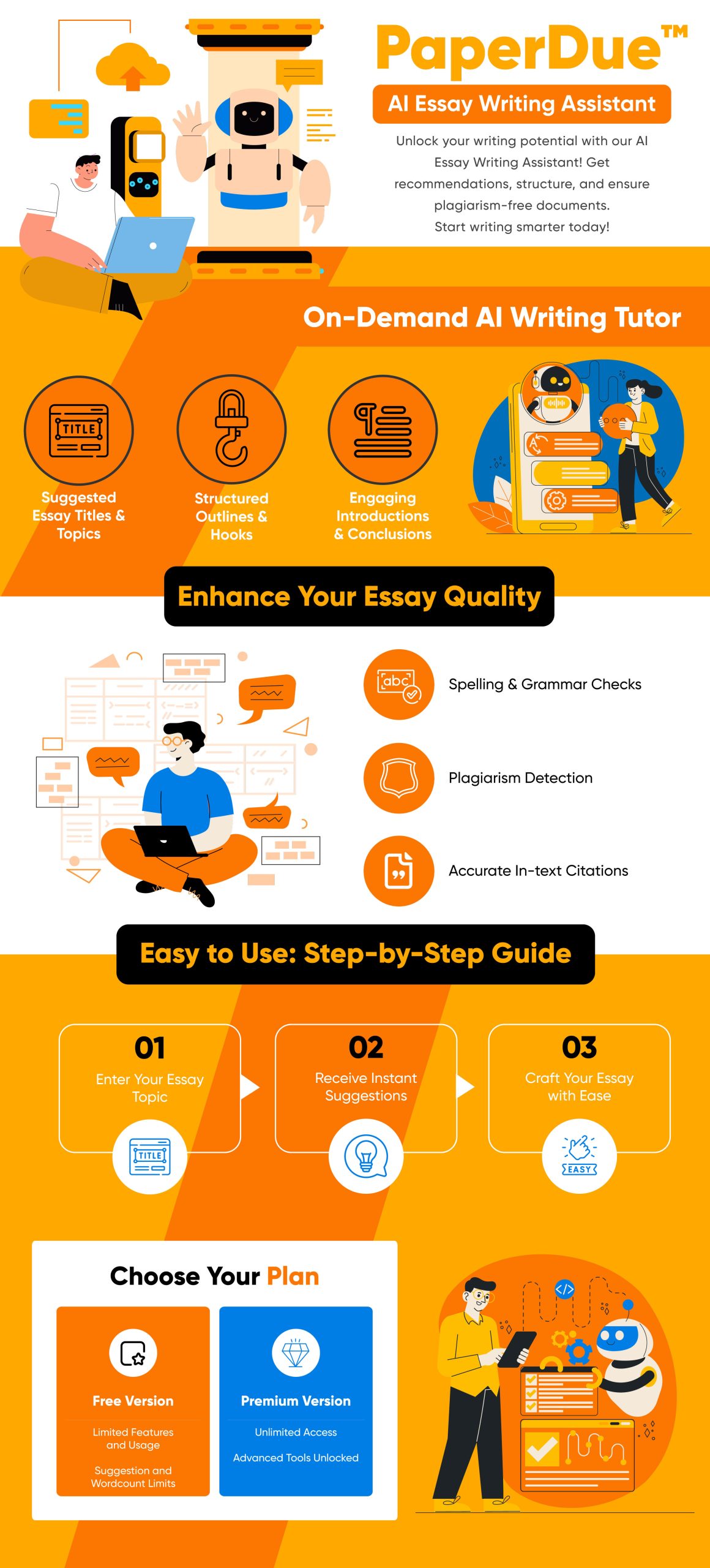 PaperDue™

AI Essay Writing Assistant

Unlock your writing potential with our AI Essay Writing Assistant! Get recommendations, structure, and ensure plagiarism-free documents. Start writing smarter today!

On-Demand AI Writing Tutor

TITLE

Suggested Essay Titles & Topics

Structured Outlines & Hooks

Engaging Introductions & Conclusions

Enhance Your Essay Quality

abc

Spelling & Grammar Checks

Plagiarism Detection

Accurate In-text Citations

Easy to Use: Step-by-Step Guide

01
Enter Your Essay Topic

TITLE

02
Receive Instant Suggestions

03
Craft Your Essay with Ease

EASY

Choose Your Plan

Free Version

Limited Features and Usage

Suggestion and Wordcount Limits

Premium Version

Unlimited Access

Advanced Tools Unlocked